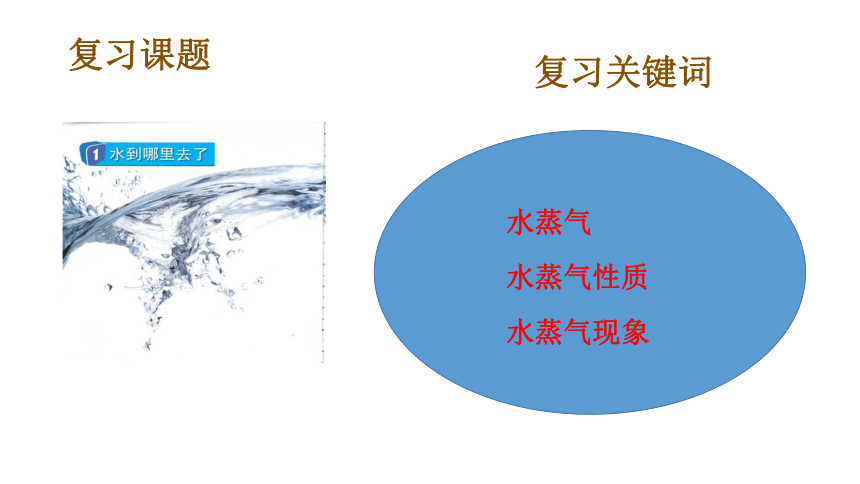 复习课题

1 水到哪里去了

复习关键词

水蒸气

水蒸气性质

水蒸气现象